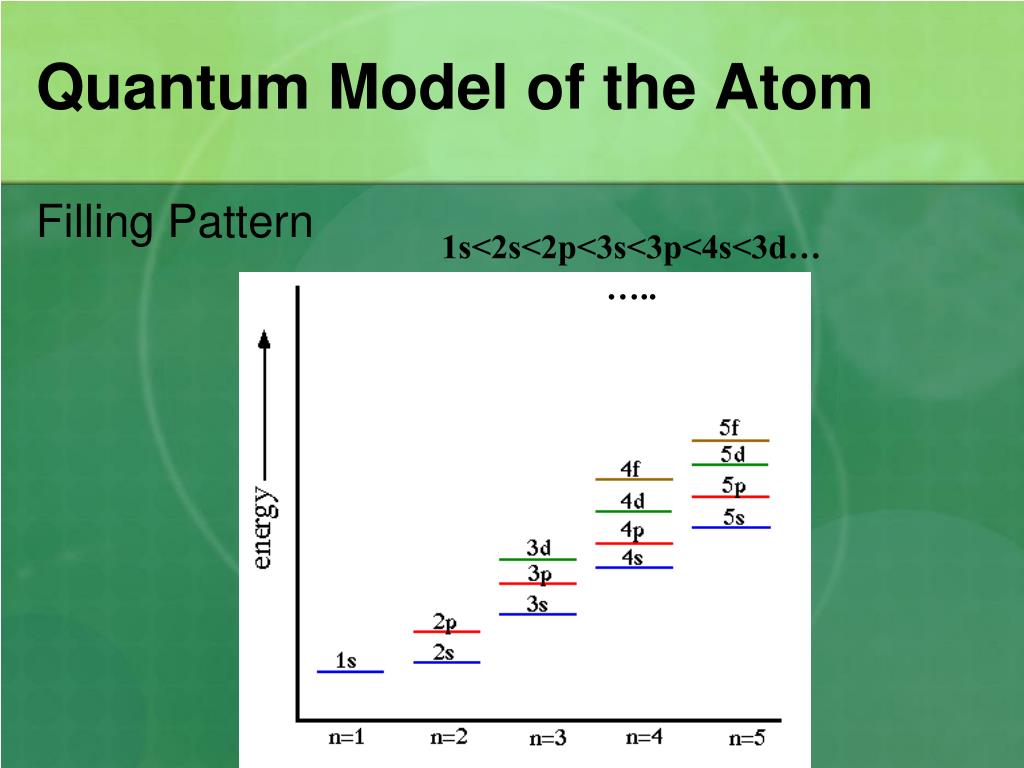 Quantum Model of the Atom

Filling Pattern

1s<2s<2p<3s<3p<4s<3d…
…..

energy

5f
5d
5p
5s
4f
4d
4p
4s
3d
3p
3s
2p
2s
1s

n=1
n=2
n=3
n=4
n=5